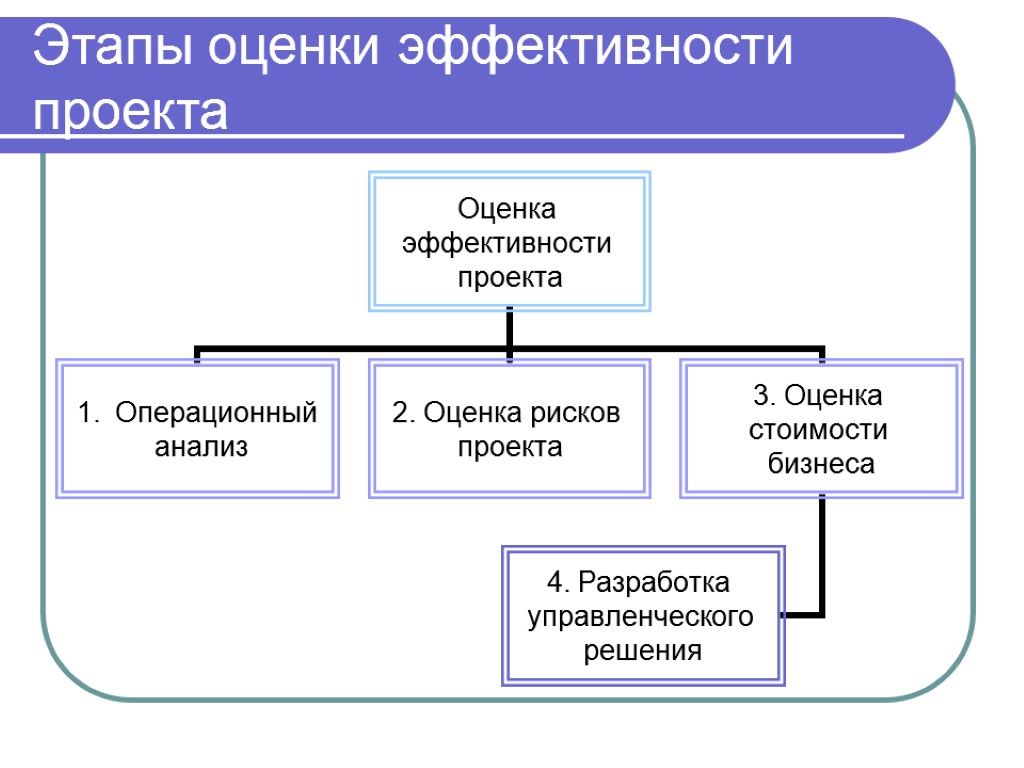 Этапы оценки эффективности проекта

Оценка эффективности проекта

1. Операционный анализ

2. Оценка рисков проекта

3. Оценка стоимости бизнеса

4. Разработка управленческого решения